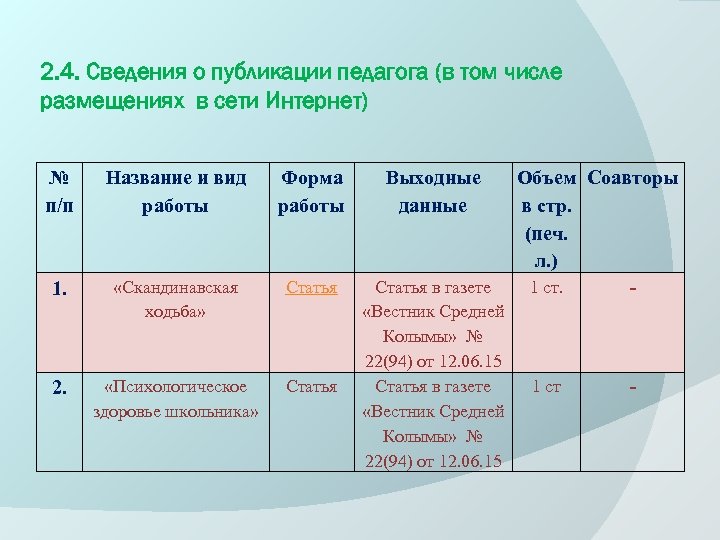 2.4. Сведения о публикации педагога (в том числе размещениях в сети Интернет)

| № п/п | Название и вид работы | Форма работы | Выходные данные | Объем в стр. (печ. л.) | Соавторы |
|---|---|---|---|---|---|
| 1. | «Скандинавская ходьба» | Статья | Статья в газете «Вестник Средней Колымы» № 22(94) от 12.06.15 | 1 ст. | - |
| 2. | «Психологическое здоровье школьника» | Статья | Статья в газете «Вестник Средней Колымы» № 22(94) от 12.06.15 | 1 ст | - |